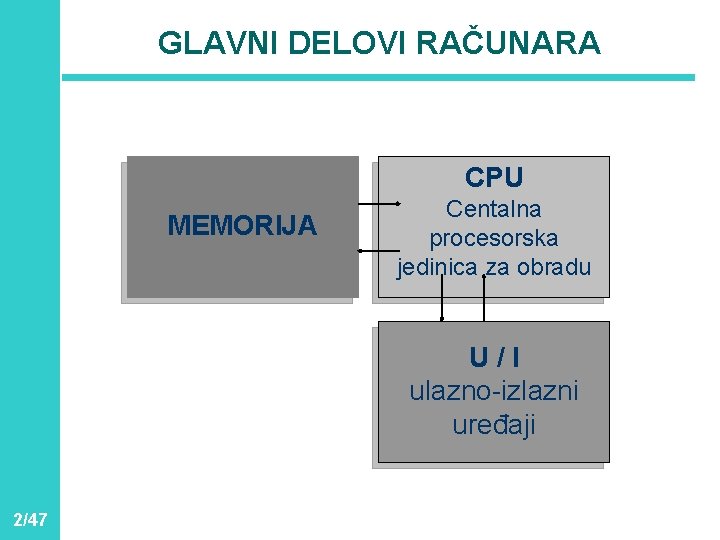 GLAVNI DELOVI RAČUNARA

MEMORIJA

CPU
Centalna procesorska jedinica za obradu

U / I
ulazno-izlazni uređaji

2/47